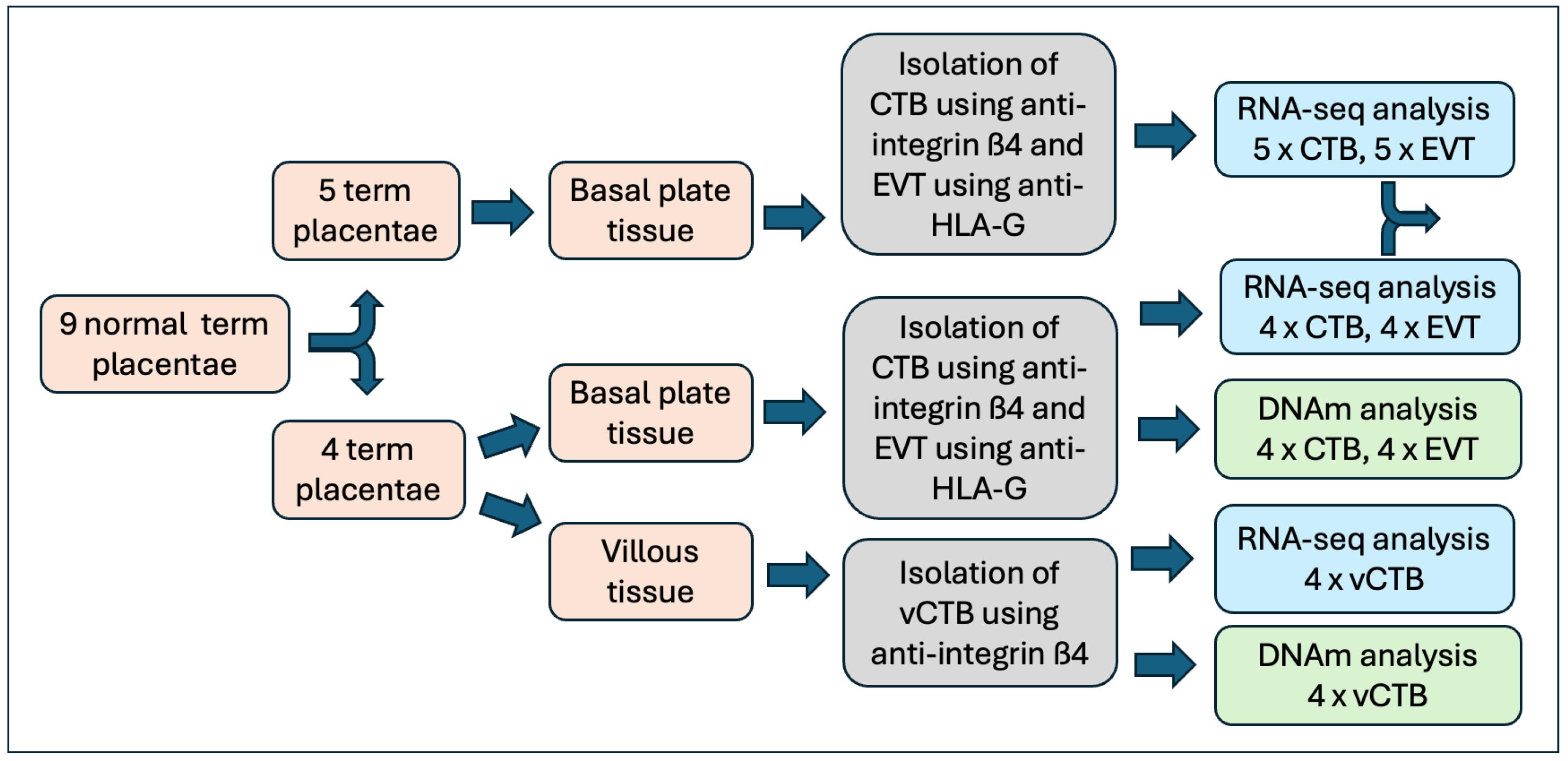 9 normal term placentae

5 term placentae

Basal plate tissue

Isolation of CTB using anti-integrin ß4 and EVT using anti-HLA-G

RNA-seq analysis 5 x CTB, 5 x EVT

4 term placentae

Basal plate tissue

Isolation of CTB using anti-integrin ß4 and EVT using anti-HLA-G

RNA-seq analysis 4 x CTB, 4 x EVT

DNAm analysis 4 x CTB, 4 x EVT

Villous tissue

Isolation of vCTB using anti-integrin ß4

RNA-seq analysis 4 x vCTB

DNAm analysis 4 x vCTB